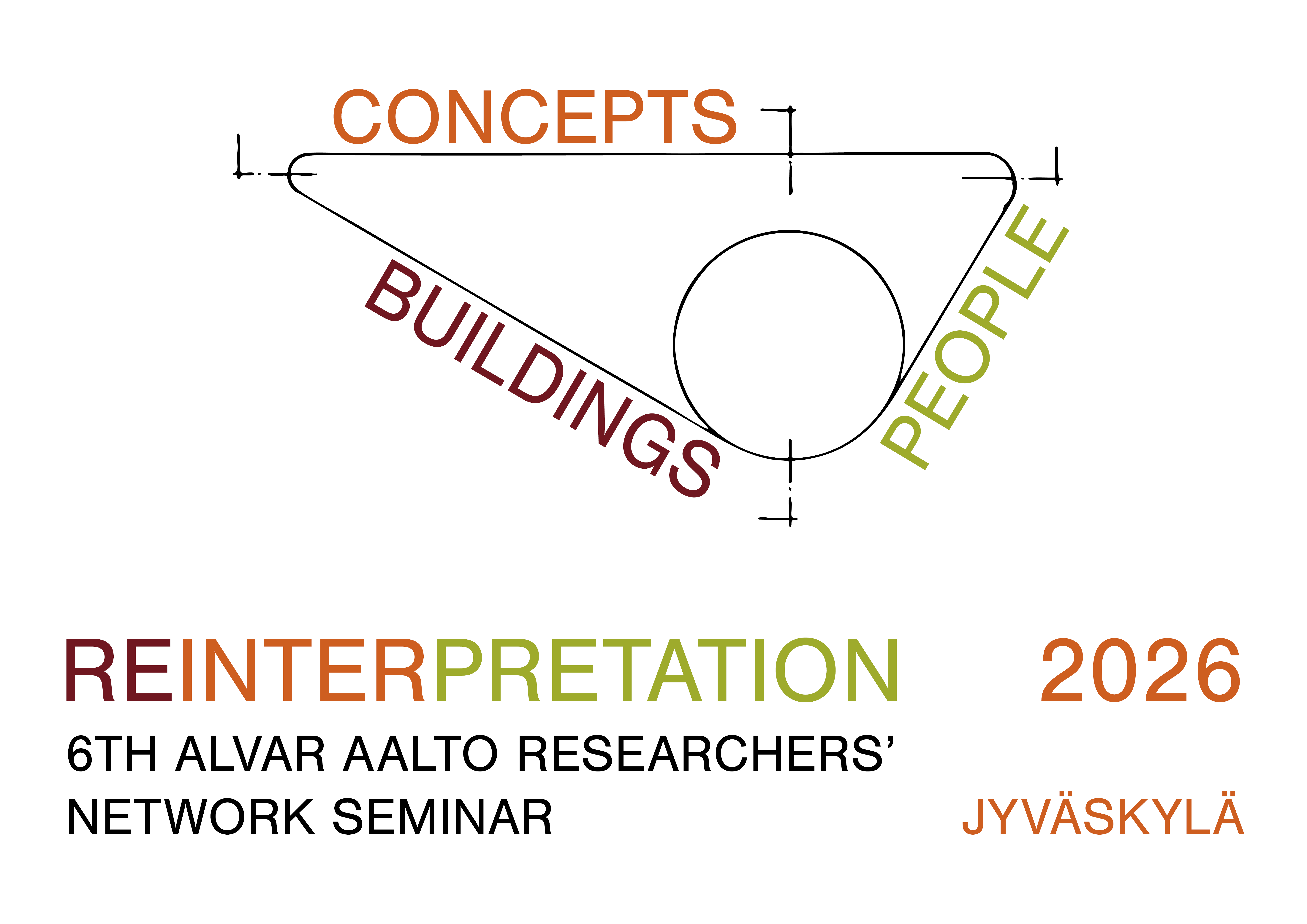 CONCEPTS

BUILDINGS

PEOPLE

REINTERPRETATION 2026

6TH ALVAR AALTO RESEARCHERS' NETWORK SEMINAR

JYVÄSKYLÄ